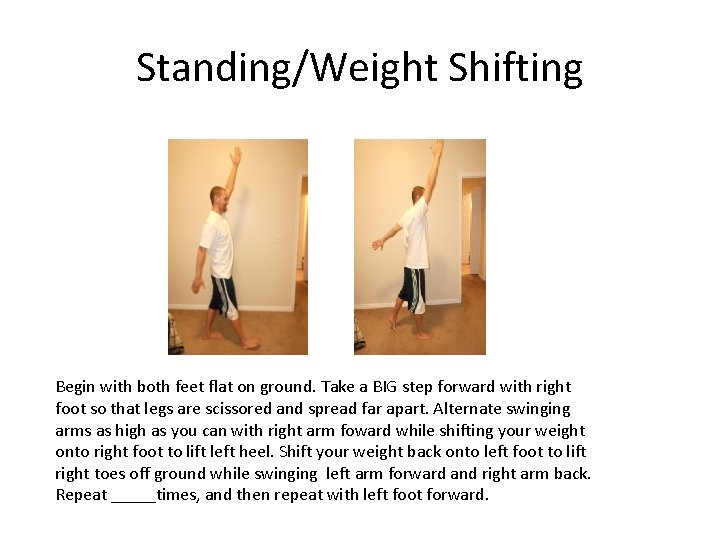 Standing/Weight Shifting

Begin with both feet flat on ground. Take a BIG step forward with right foot so that legs are scissored and spread far apart. Alternate swinging arms as high as you can with right arm foward while shifting your weight onto right foot to lift left heel. Shift your weight back onto left foot to lift right toes off ground while swinging left arm forward and right arm back. Repeat _____times, and then repeat with left foot forward.